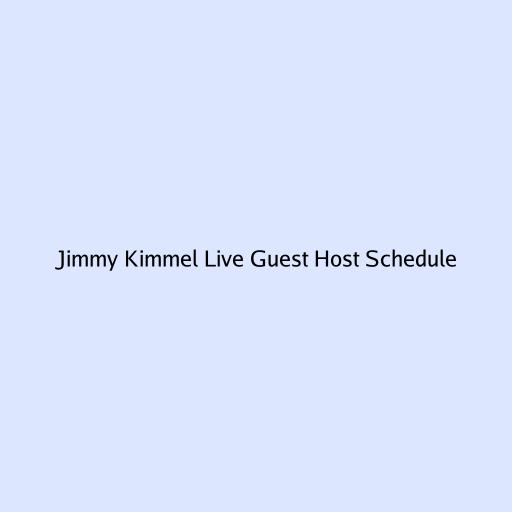 Jimmy Kimmel Live Guest Host Schedule